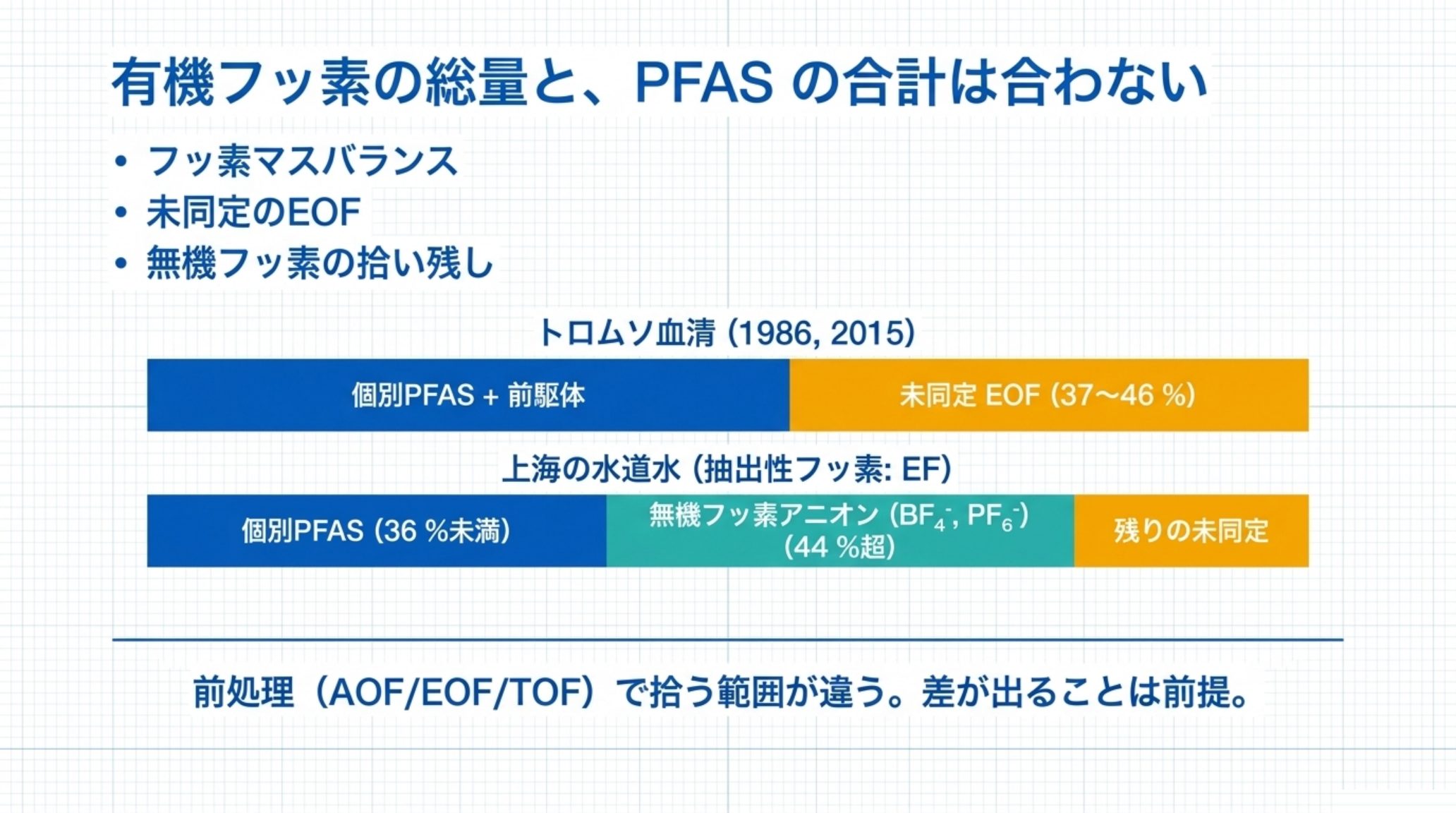 有機フッ素の総量と、PFAS の合計は合わない

• フッ素マスバランス
• 未同定のEOF
• 無機フッ素の拾い残し

トロムソ血清 (1986, 2015)

個別PFAS + 前駆体

未同定 EOF (37〜46 %)

上海の水道水 (抽出性フッ素: EF)

個別PFAS (36 %未満)

無機フッ素アニオン ($BF_4^-$, $PF_6^-$) (44 %超)

残りの未同定

前処理（AOF/EOF/TOF）で拾う範囲が違う。差が出ることは前提。